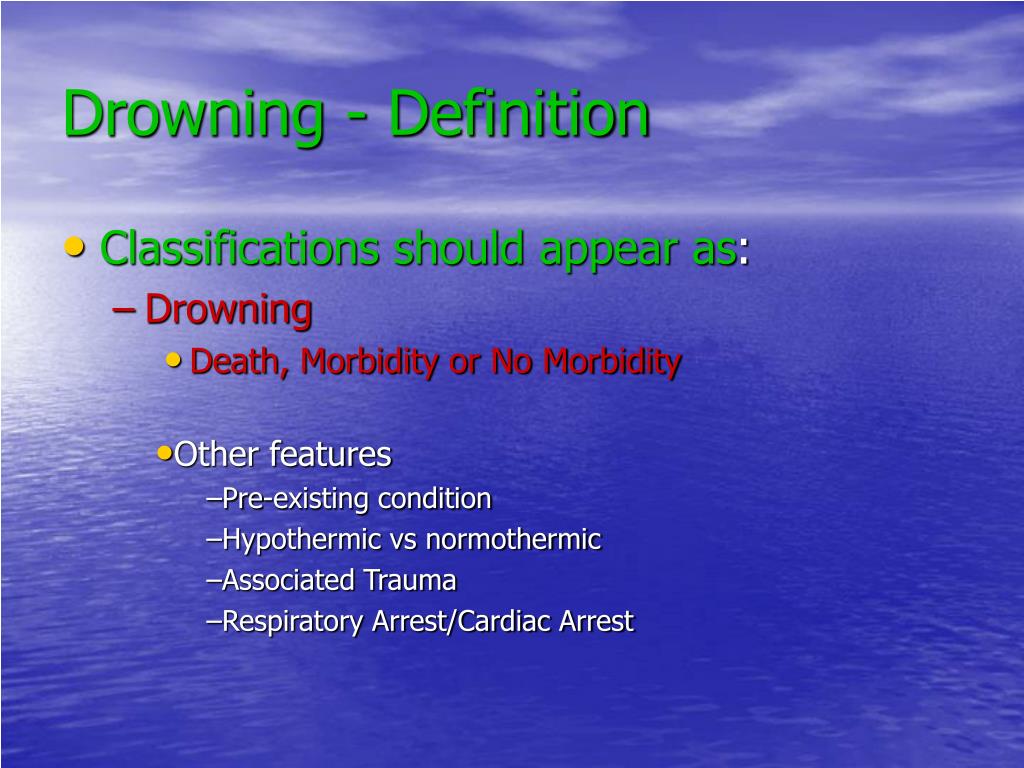 Drowning - Definition

• Classifications should appear as:
– Drowning
• Death, Morbidity or No Morbidity

•Other features
–Pre-existing condition
–Hypothermic vs normothermic
–Associated Trauma
–Respiratory Arrest/Cardiac Arrest